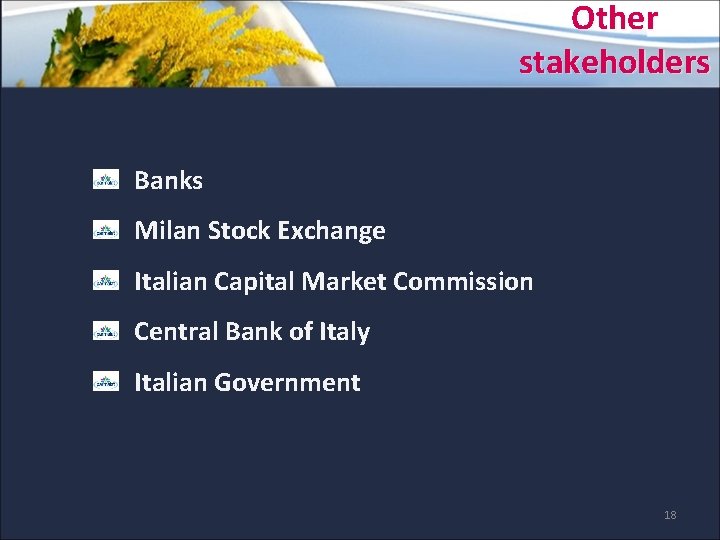 Other stakeholders

Banks

Milan Stock Exchange

Italian Capital Market Commission

Central Bank of Italy

Italian Government

18